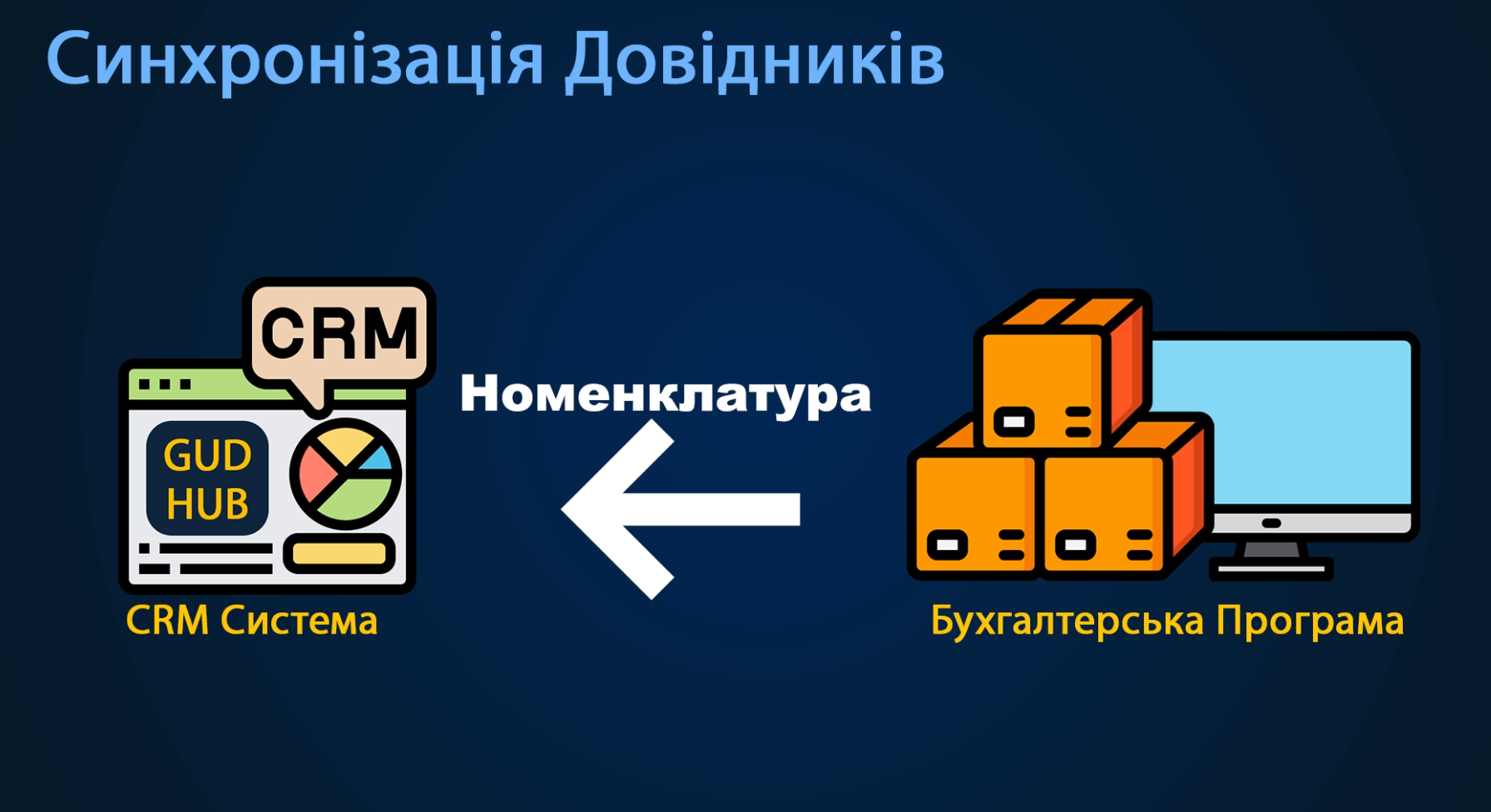 Синхронізація Довідників

CRM

GUD HUB

Номенклатура

CRM Система

Бухгалтерська Програма